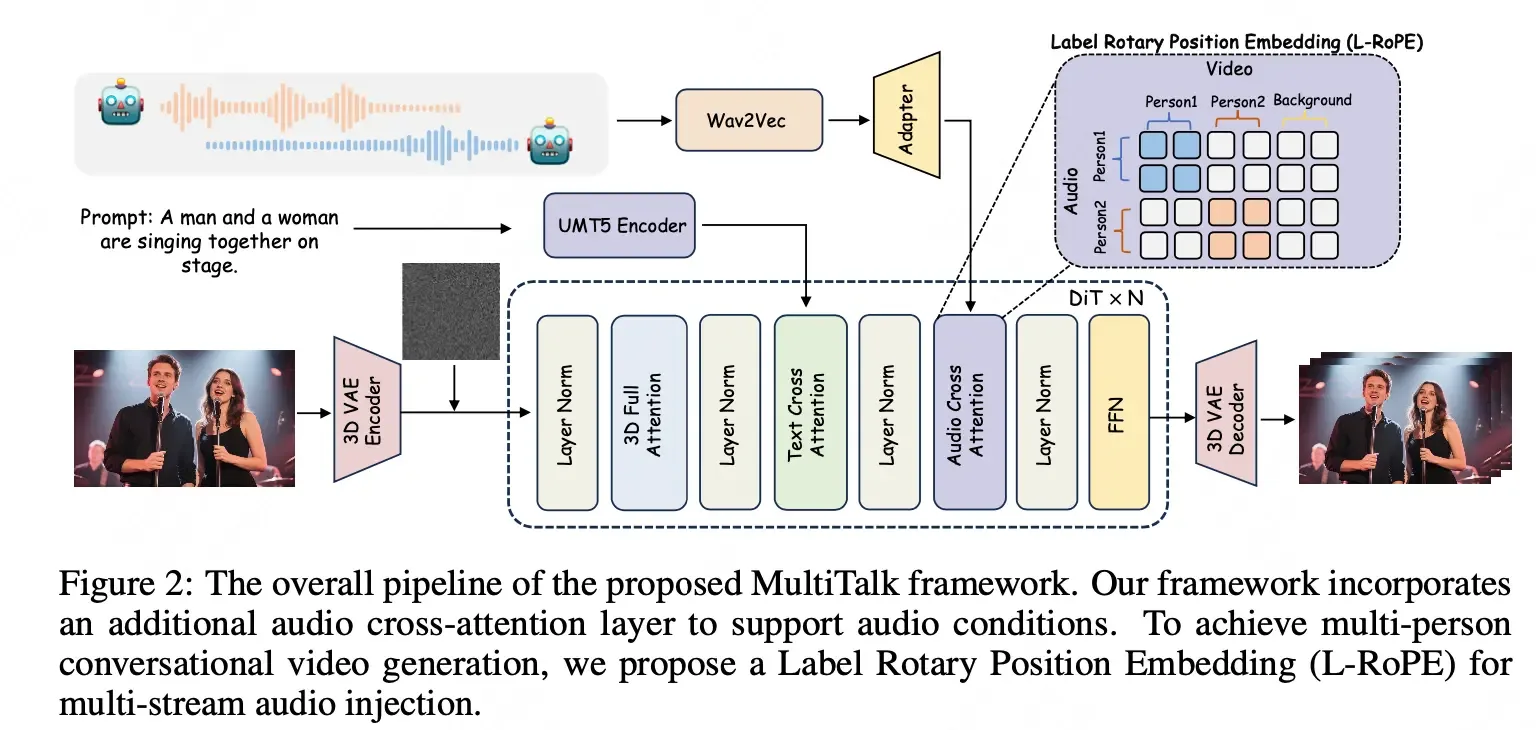 Label Rotary Position Embedding (L-RoPE)

Video

Person1 Person2 Background

Audio

Person1

Person2

Wav2Vec

Adapter

Prompt: A man and a woman are singing together on stage.

UMT5 Encoder

DiT × N

3D VAE Encoder

Layer Norm

3D Full Attention

Layer Norm

Text Cross Attention

Layer Norm

Audio Cross Attention

Layer Norm

FFN

3D VAE Decoder

Figure 2: The overall pipeline of the proposed MultiTalk framework. Our framework incorporates an additional audio cross-attention layer to support audio conditions. To achieve multi-person conversational video generation, we propose a Label Rotary Position Embedding (L-RoPE) for multi-stream audio injection.